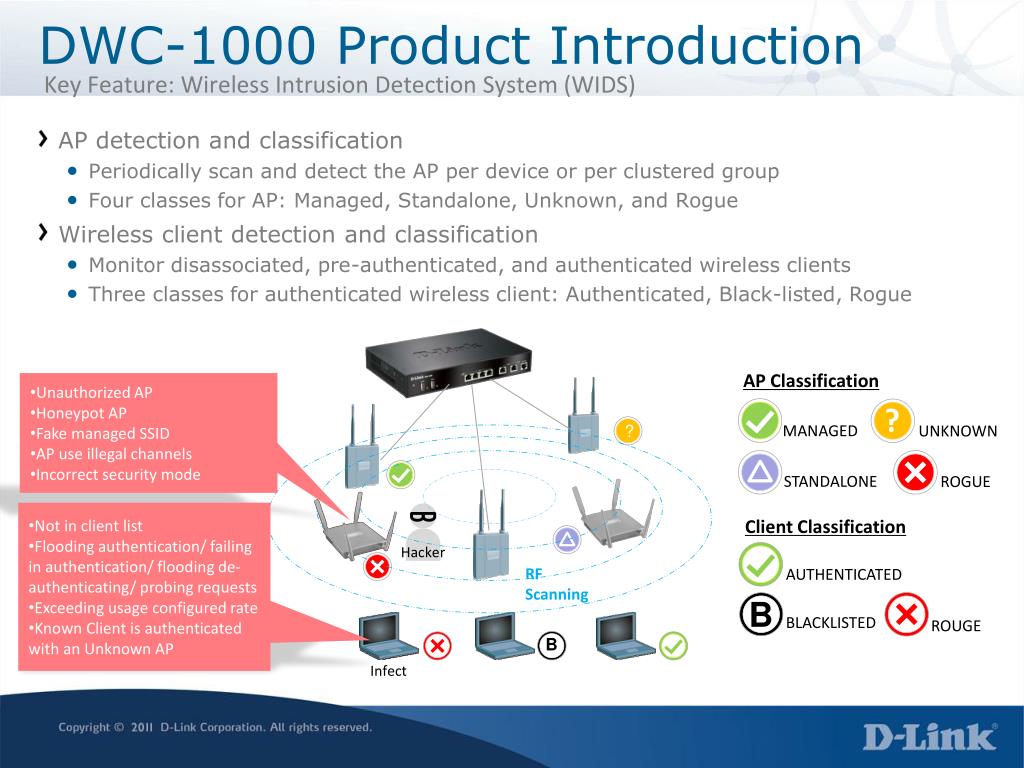 DWC-1000 Product Introduction
Key Feature: Wireless Intrusion Detection System (WIDS)

› AP detection and classification
• Periodically scan and detect the AP per device or per clustered group
• Four classes for AP: Managed, Standalone, Unknown, and Rogue

› Wireless client detection and classification
• Monitor disassociated, pre-authenticated, and authenticated wireless clients
• Three classes for authenticated wireless client: Authenticated, Black-listed, Rogue

•Unauthorized AP
•Honeypot AP
•Fake managed SSID
•AP use illegal channels
•Incorrect security mode

•Not in client list
•Flooding authentication/ failing in authentication/ flooding de-authenticating/ probing requests
•Exceeding usage configured rate
•Known Client is authenticated with an Unknown AP

D-Link

?

Hacker

RF Scanning

B

Infect

AP Classification
MANAGED
?
UNKNOWN
STANDALONE
ROGUE

Client Classification
AUTHENTICATED
B
BLACKLISTED
ROUGE

Copyright © 2011 D-Link Corporation. All rights reserved.
D-Link®